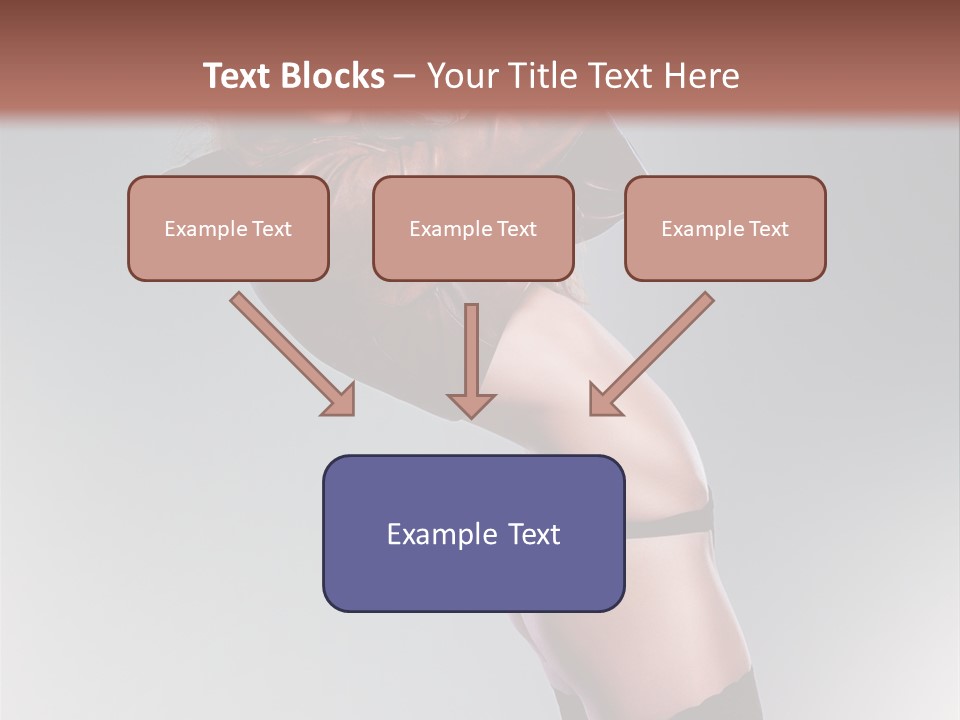 Text Blocks – Your Title Text Here

Example Text

Example Text

Example Text

Example Text